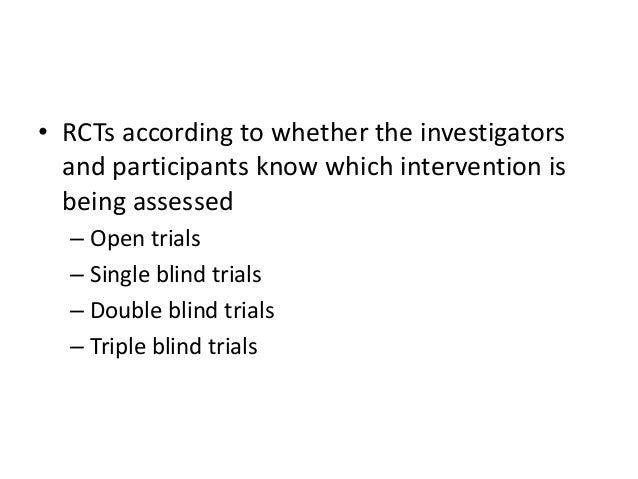 • RCTs according to whether the investigators and participants know which intervention is being assessed
– Open trials
– Single blind trials
– Double blind trials
– Triple blind trials